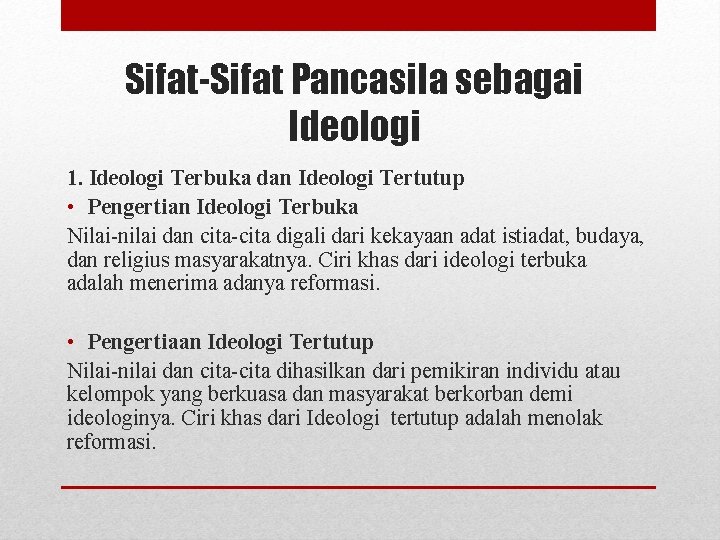 Sifat-Sifat Pancasila sebagai Ideologi

1. Ideologi Terbuka dan Ideologi Tertutup

• Pengertian Ideologi Terbuka

Nilai-nilai dan cita-cita digali dari kekayaan adat istiadat, budaya, dan religius masyarakatnya. Ciri khas dari ideologi terbuka adalah menerima adanya reformasi.

• Pengertiaan Ideologi Tertutup

Nilai-nilai dan cita-cita dihasilkan dari pemikiran individu atau kelompok yang berkuasa dan masyarakat berkorban demi ideologinya. Ciri khas dari Ideologi tertutup adalah menolak reformasi.